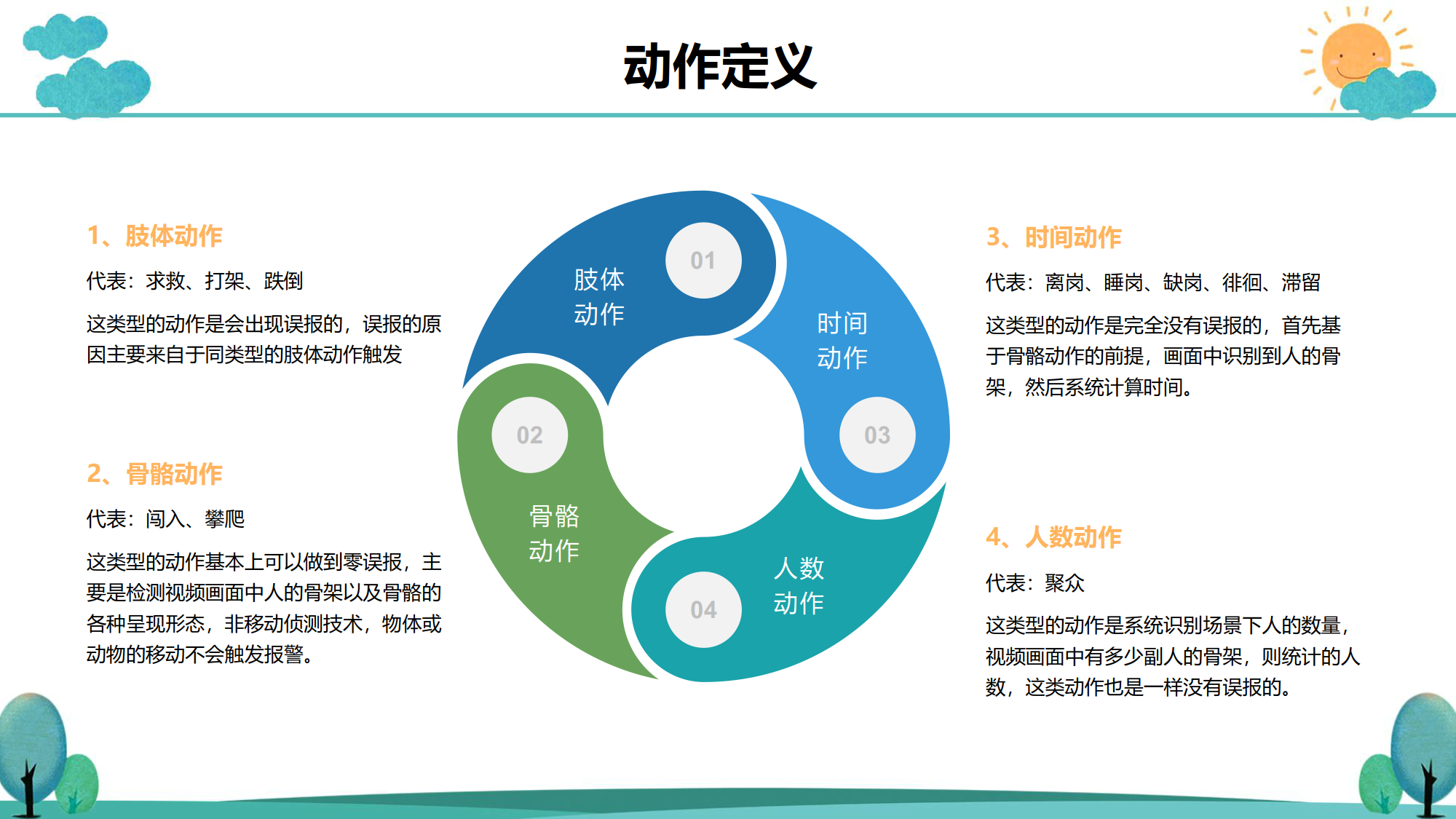 动作定义

1、肢体动作

代表：求救、打架、跌倒

这类型的动作是会出现误报的，误报的原因主要来自于同类型的肢体动作触发

2、骨骼动作

代表：闯入、攀爬

这类型的动作基本上可以做到零误报，主要是检测视频画面中人的骨架以及骨骼的各种呈现形态，非移动侦测技术，物体或动物的移动不会触发报警。

01
肢体动作

02
骨骼动作

03
时间动作

04
人数动作

3、时间动作

代表：离岗、睡岗、缺岗、徘徊、滞留

这类型的动作是完全没有误报的，首先基于骨骼动作的前提，画面中识别到人的骨架，然后系统计算时间。

4、人数动作

代表：聚众

这类型的动作是系统识别场景下人的数量，视频画面中有多少副人的骨架，则统计的人数，这类动作也是一样没有误报的。